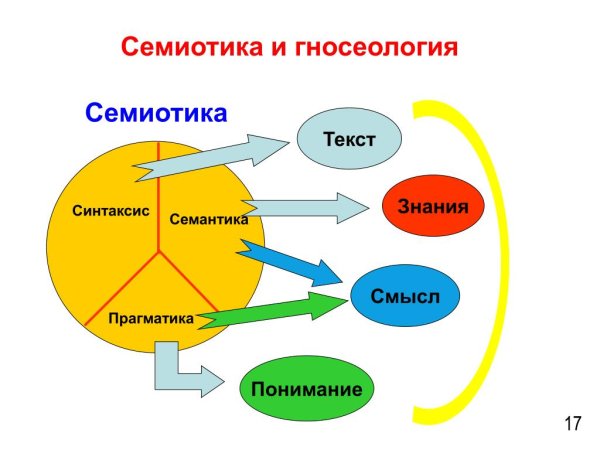 Семиотика и гносеология

Семиотика

Синтаксис

Семантика

Прагматика

Текст

Знания

Смысл

Понимание

17